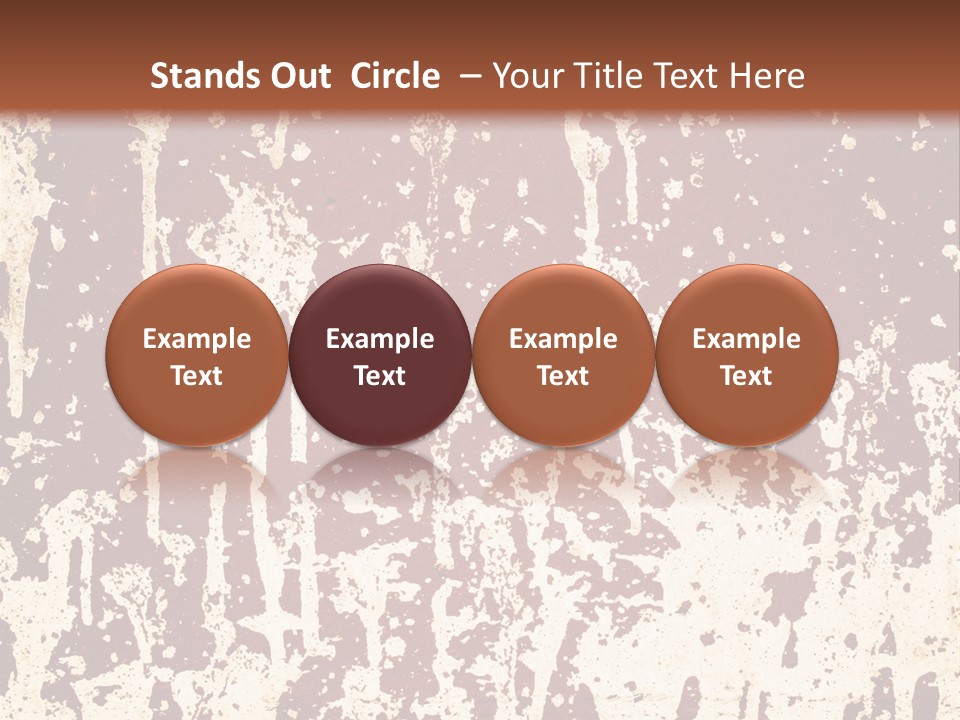 Stands Out  Circle  – Your Title Text Here

Example Text

Example Text

Example Text

Example Text